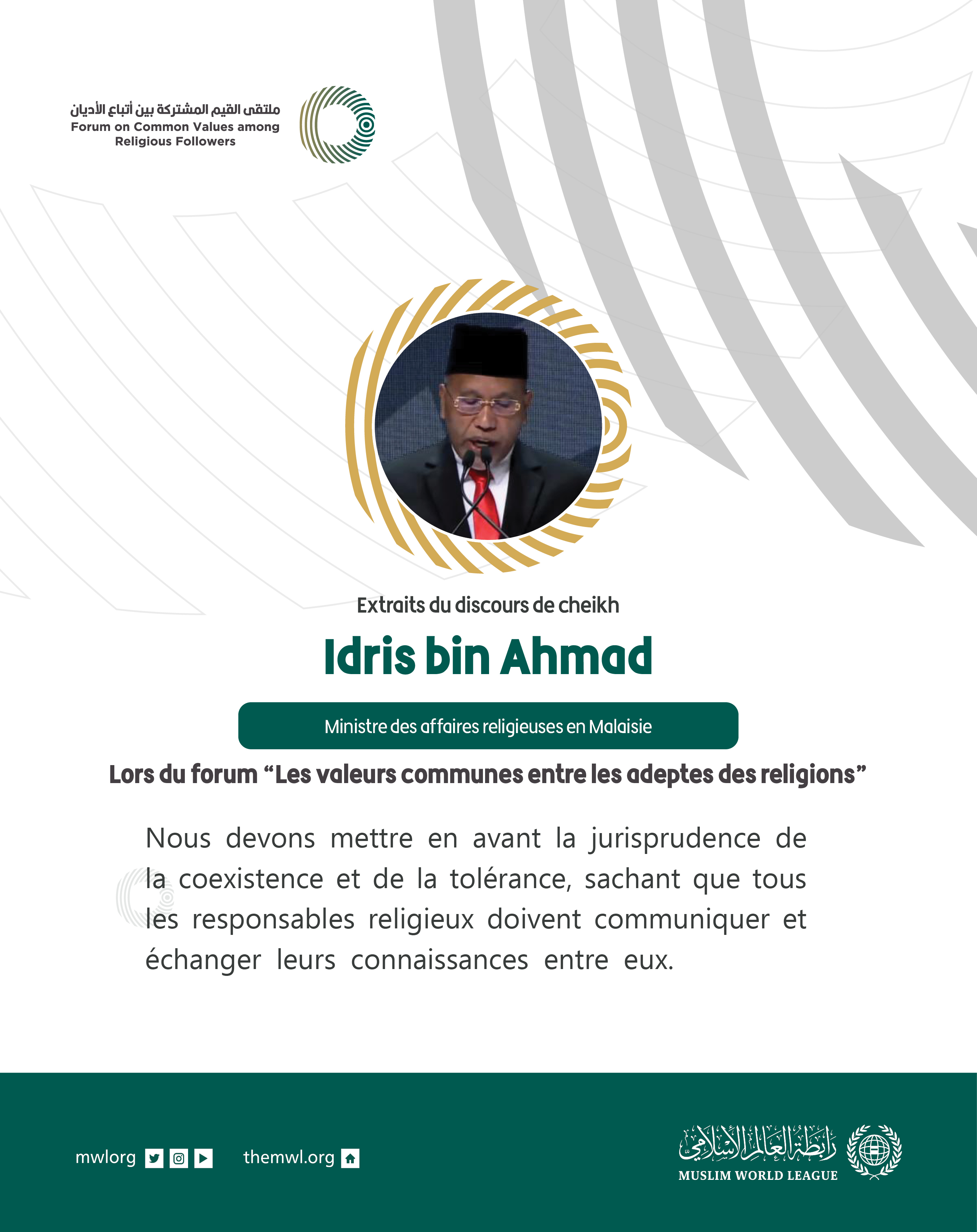 ملتقى القيم المشتركة بين أتباع الأديان
Forum on Common Values among Religious Followers

Extraits du discours de cheikh

Idris bin Ahmad

Ministre des affaires religieuses en Malaisie

Lors du forum “Les valeurs communes entre les adeptes des religions”

Nous devons mettre en avant la jurisprudence de la coexistence et de la tolérance, sachant que tous les responsables religieux doivent communiquer et échanger leurs connaissances entre eux.

mwlorg

themwl.org

رابطة العالم الإسلامي
MUSLIM WORLD LEAGUE